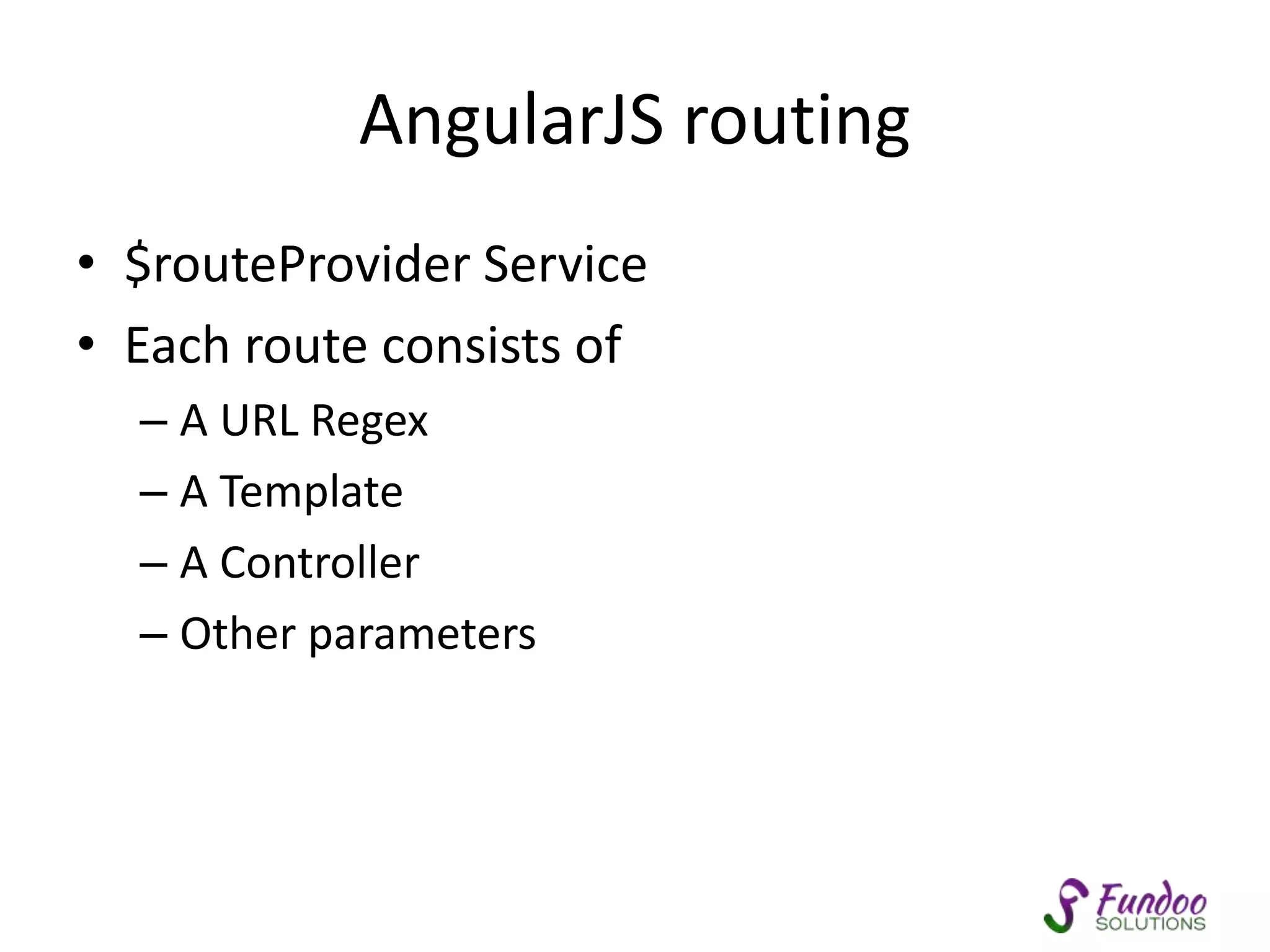 AngularJS routing

• \$routeProvider Service
• Each route consists of
– A URL Regex
– A Template
– A Controller
– Other parameters

Fundoo SOLUTIONS